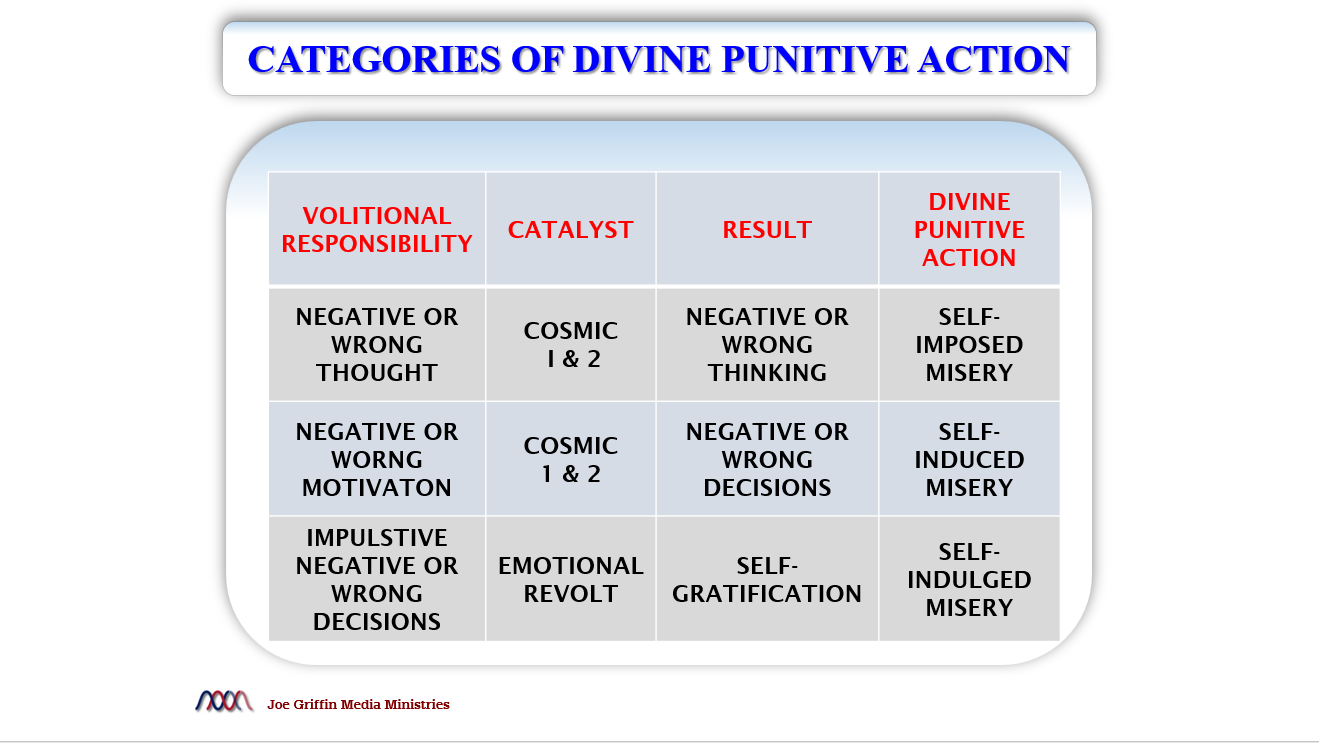 CATEGORIES OF DIVINE PUNITIVE ACTION

| VOLITIONAL RESPONSIBILITY | CATALYST | RESULT | DIVINE PUNITIVE ACTION |
|---|---|---|---|
| NEGATIVE OR WRONG THOUGHT | COSMIC I & 2 | NEGATIVE OR WRONG THINKING | SELF-IMPOSED MISERY |
| NEGATIVE OR WORNG MOTIVATON | COSMIC 1 & 2 | NEGATIVE OR WRONG DECISIONS | SELF-INDUCED MISERY |
| IMPULSTIVE NEGATIVE OR WRONG DECISIONS | EMOTIONAL REVOLT | SELF-GRATIFICATION | SELF-INDULGED MISERY |

Joe Griffin Media Ministries